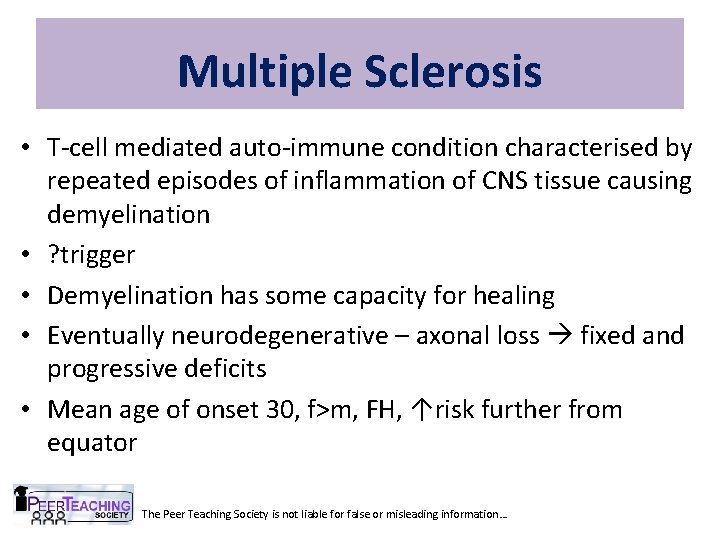 Multiple Sclerosis

• T-cell mediated auto-immune condition characterised by repeated episodes of inflammation of CNS tissue causing demyelination
• ?trigger
• Demyelination has some capacity for healing
• Eventually neurodegenerative – axonal loss → fixed and progressive deficits
• Mean age of onset 30, f>m, FH, ↑risk further from equator

PEER TEACHING SOCIETY

The Peer Teaching Society is not liable for false or misleading information...